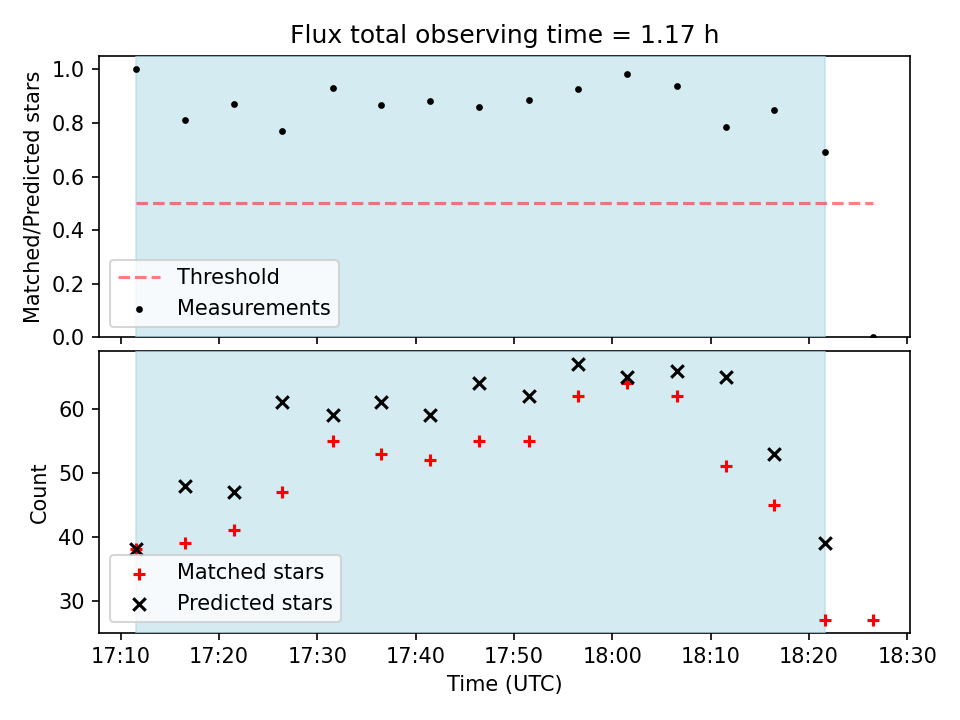 Flux total observing time = 1.17 h

Matched/Predicted stars

1.0
0.8
0.6
0.4
0.2
0.0

Threshold
Measurements

Count

60
50
40
30

Matched stars
Predicted stars

17:10 17:20 17:30 17:40 17:50 18:00 18:10 18:20 18:30

Time (UTC)